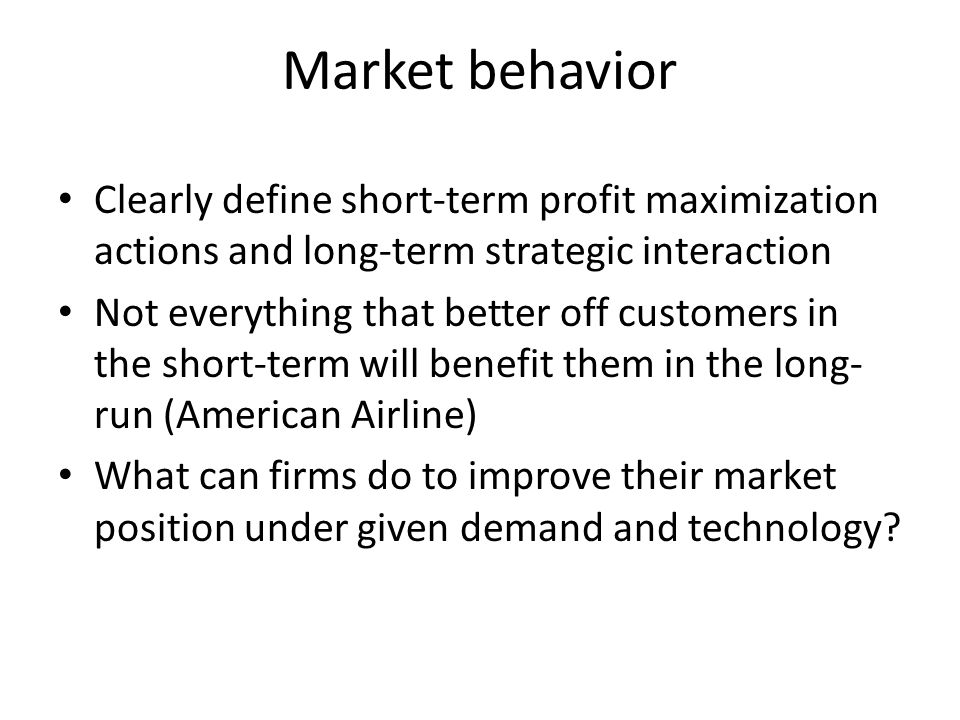 Market behavior

• Clearly define short-term profit maximization actions and long-term strategic interaction
• Not everything that better off customers in the short-term will benefit them in the long-run (American Airline)
• What can firms do to improve their market position under given demand and technology?